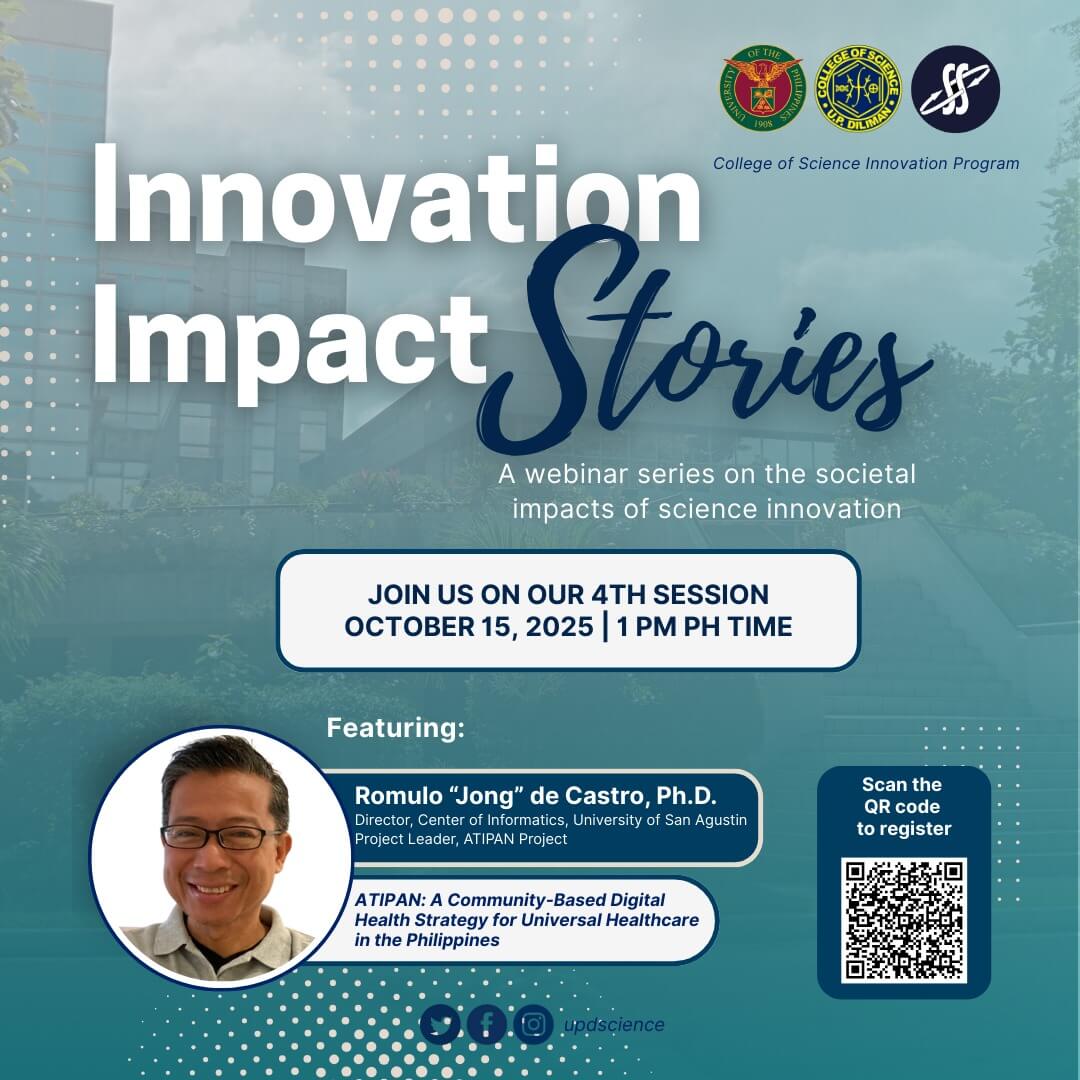 UNIVERSITY OF THE PHILIPPINES 1908
COLLEGE OF SCIENCE U.P. DILIMAN

College of Science Innovation Program

Innovation Impact Stories

A webinar series on the societal impacts of science innovation

JOIN US ON OUR 4TH SESSION
OCTOBER 15, 2025 | 1 PM PH TIME

Featuring:

Romulo "Jong" de Castro, Ph.D.
Director, Center of Informatics, University of San Agustin
Project Leader, ATIPAN Project

ATIPAN: A Community-Based Digital Health Strategy for Universal Healthcare in the Philippines

Scan the QR code to register

updscience